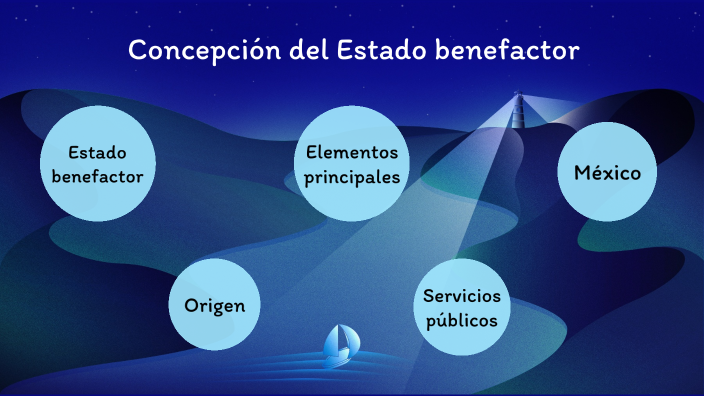 Concepción del Estado benefactor

Estado benefactor

Elementos principales

México

Origen

Servicios públicos